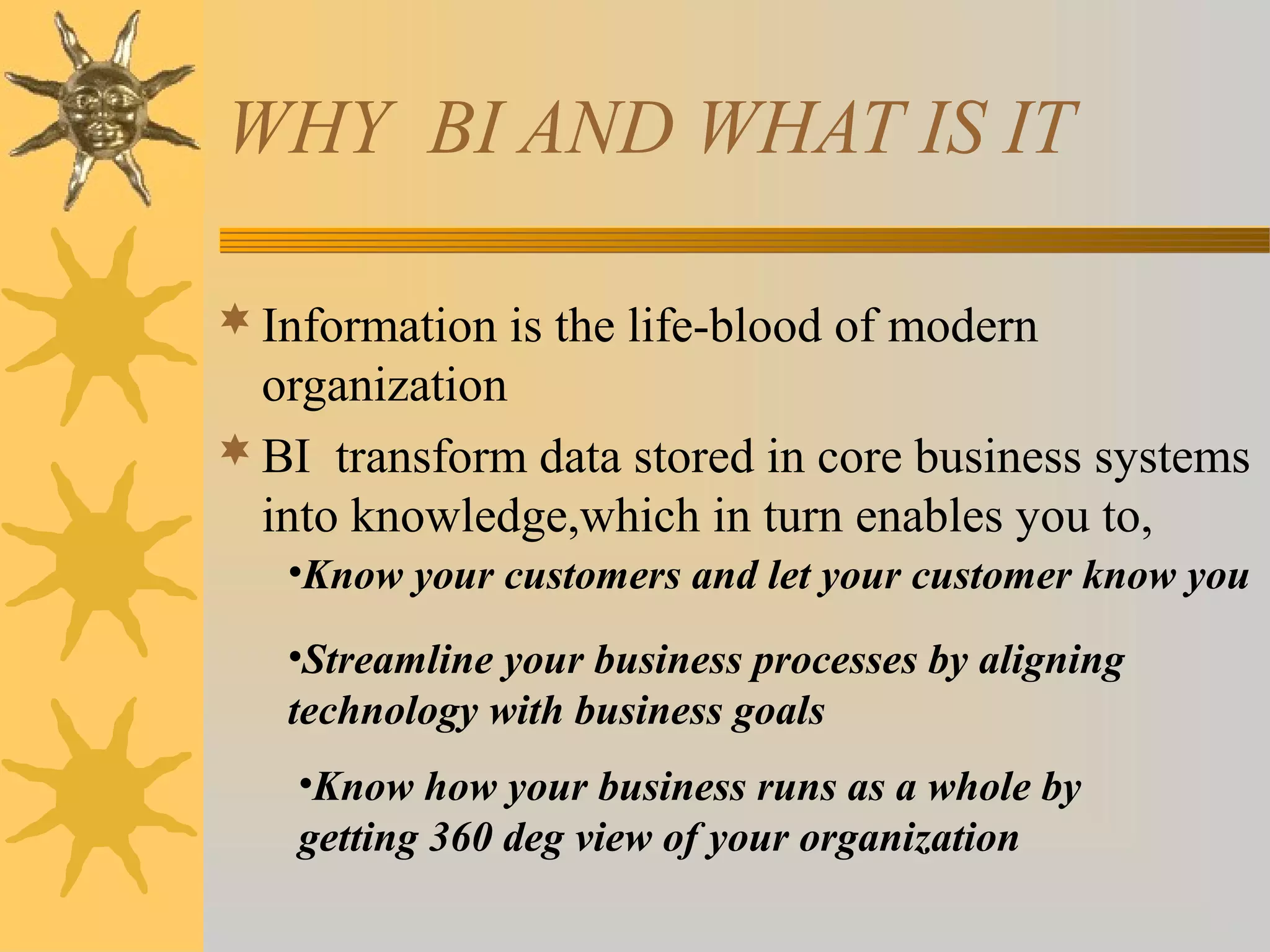 WHY BI AND WHAT IS IT

Information is the life-blood of modern organization

BI transform data stored in core business systems into knowledge,which in turn enables you to,

•Know your customers and let your customer know you

•Streamline your business processes by aligning technology with business goals

•Know how your business runs as a whole by getting 360 deg view of your organization